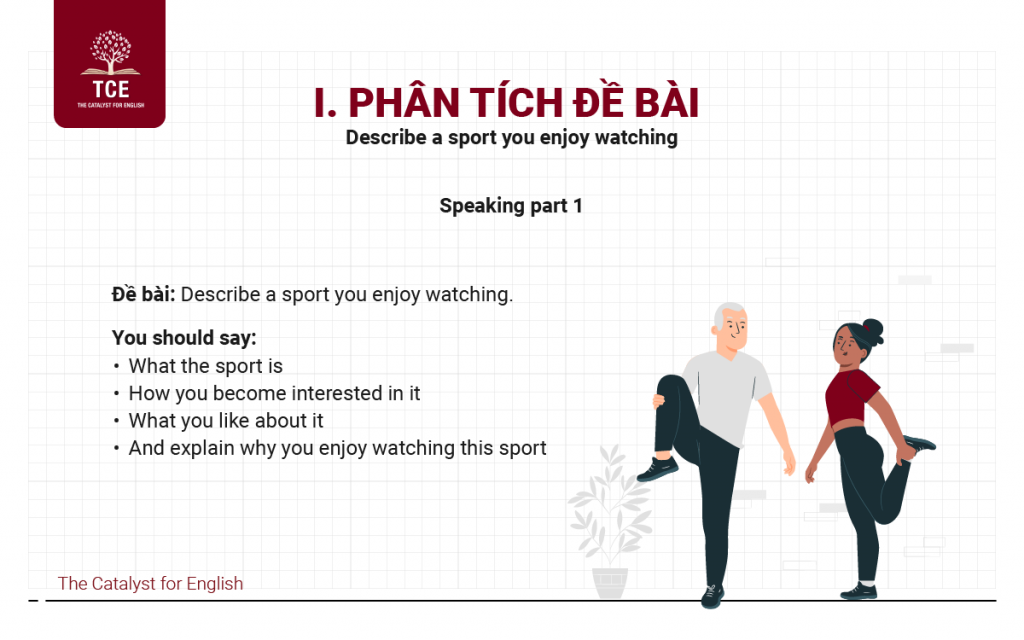 TCE
THE CATALYST FOR ENGLISH

I. PHÂN TÍCH ĐỀ BÀI
Describe a sport you enjoy watching

Speaking part 1

Đề bài: Describe a sport you enjoy watching.

You should say:
• What the sport is
• How you become interested in it
• What you like about it
• And explain why you enjoy watching this sport

The Catalyst for English